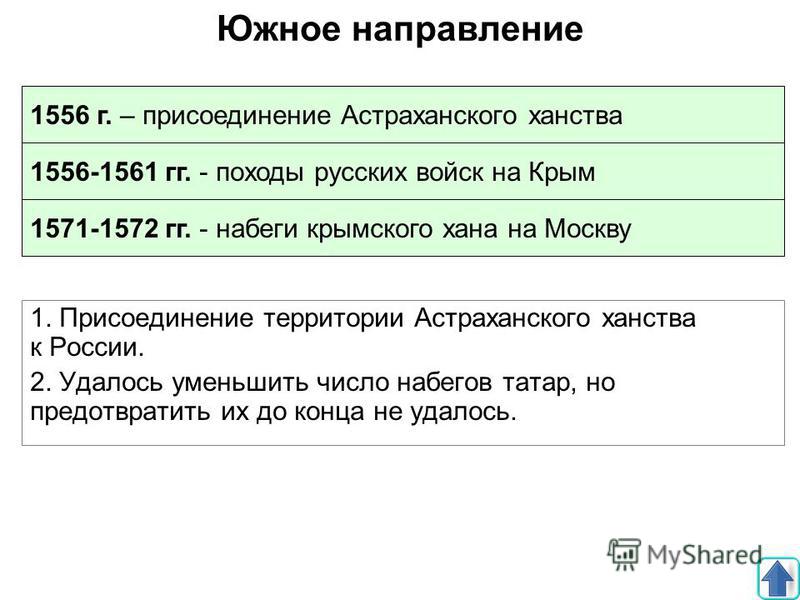 Южное направление

1556 г. – присоединение Астраханского ханства

1556-1561 гг. - походы русских войск на Крым

1571-1572 гг. - набеги крымского хана на Москву

1. Присоединение территории Астраханского ханства к России.

2. Удалось уменьшить число набегов татар, но предотвратить их до конца не удалось.

MyShared